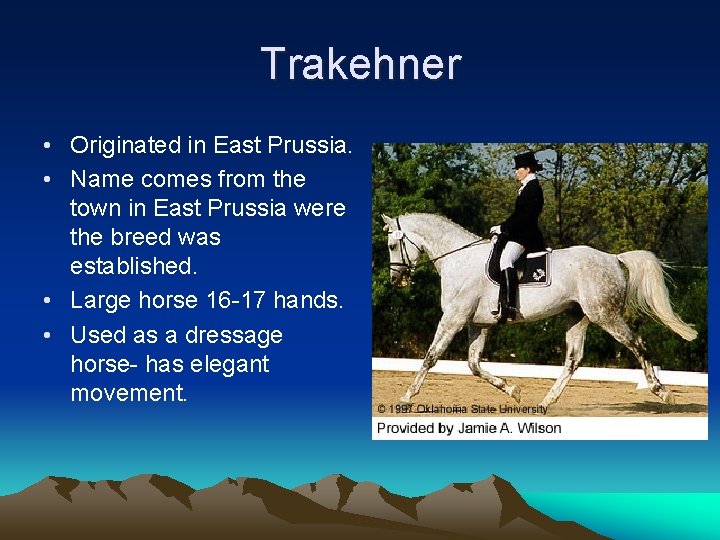 Trakehner

• Originated in East Prussia.
• Name comes from the town in East Prussia were the breed was established.
• Large horse 16-17 hands.
• Used as a dressage horse- has elegant movement.

© 1997 Oklahoma State University
Provided by Jamie A. Wilson